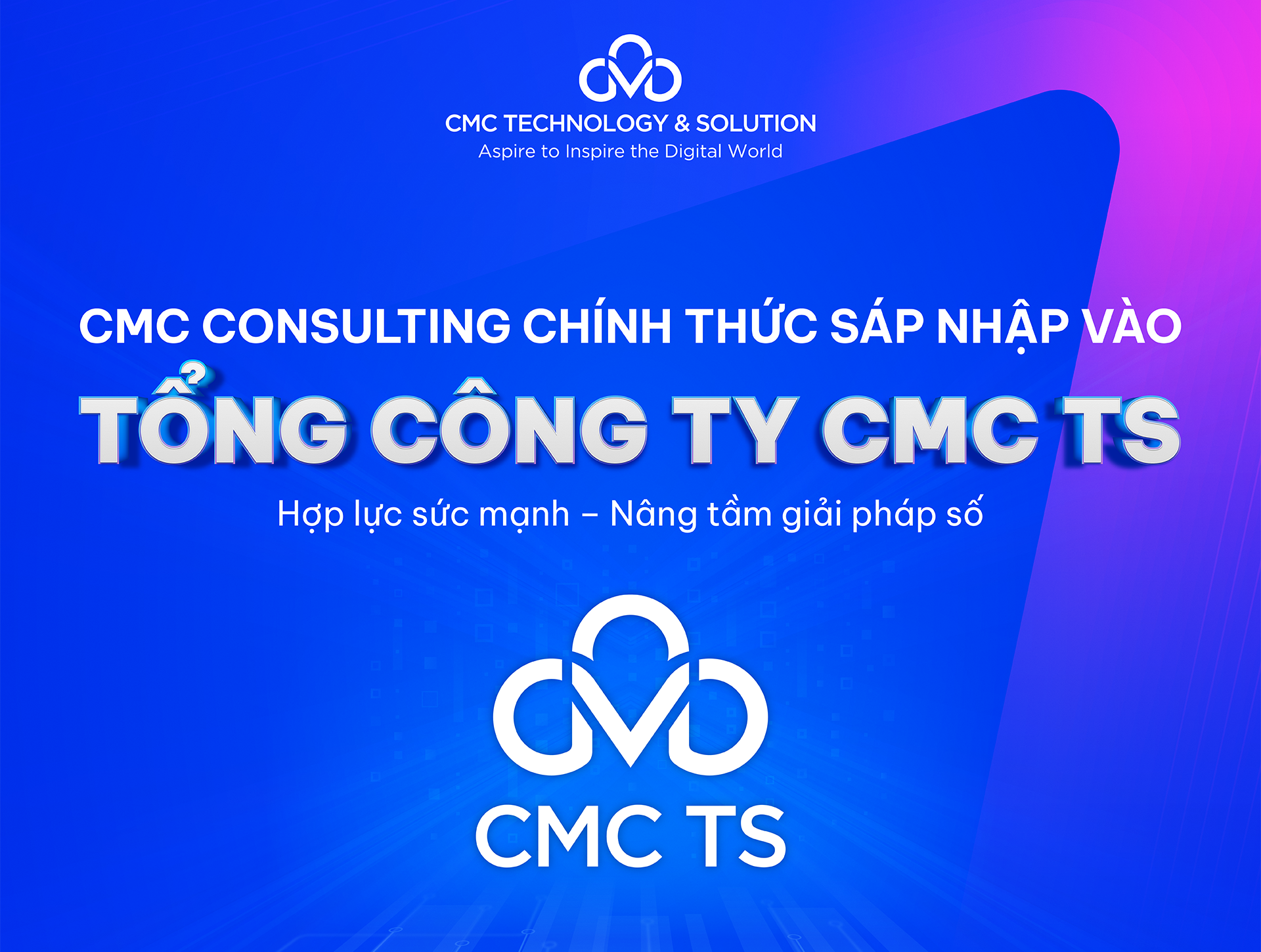 CMC TECHNOLOGY & SOLUTION
Aspire to Inspire the Digital World

CMC CONSULTING CHÍNH THỨC SÁP NHẬP VÀO
TỔNG CÔNG TY CMC TS
Hợp lực sức mạnh – Nâng tầm giải pháp số

CMC TS